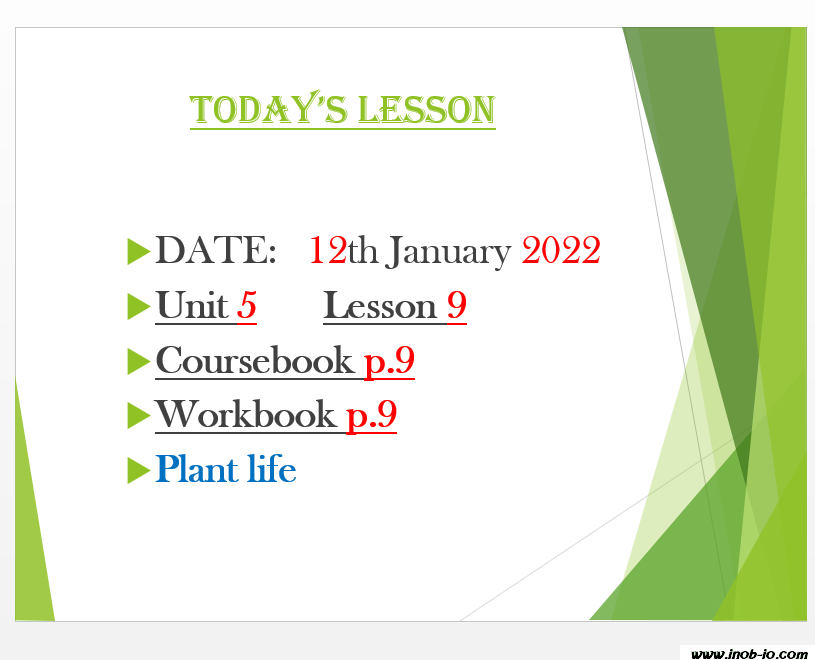 TODAY'S LESSON

DATE: 12th January 2022

Unit 5 Lesson 9

Coursebook p.9

Workbook p.9

Plant life

www.inob-io.com